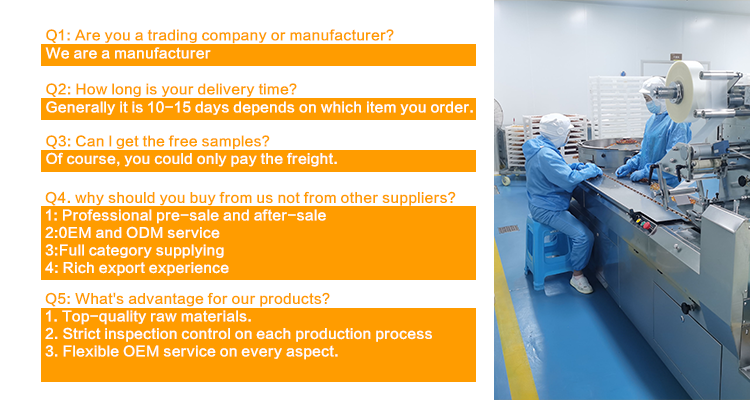 Q1: Are you a trading company or manufacturer?
We are a manufacturer

Q2: How long is your delivery time?
Generally it is 10-15 days depends on which item you order.

Q3: Can I get the free samples?
Of course, you could only pay the freight.

Q4. why should you buy from us not from other suppliers?
1: Professional pre-sale and after-sale
2:0EM and ODM service
3:Full category supplying
4: Rich export experience

Q5: What's advantage for our products?
1. Top-quality raw materials.
2. Strict inspection control on each production process
3. Flexible OEM service on every aspect.